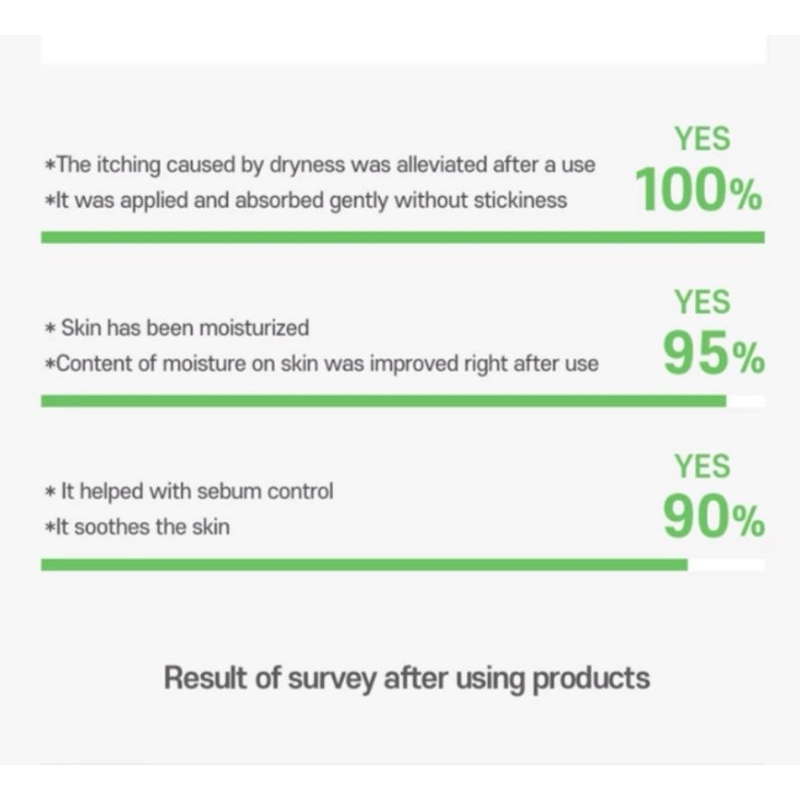 *The itching caused by dryness was alleviated after a use
*It was applied and absorbed gently without stickiness

YES
100%

* Skin has been moisturized
*Content of moisture on skin was improved right after use

YES
95%

* It helped with sebum control
*It soothes the skin

YES
90%

Result of survey after using products